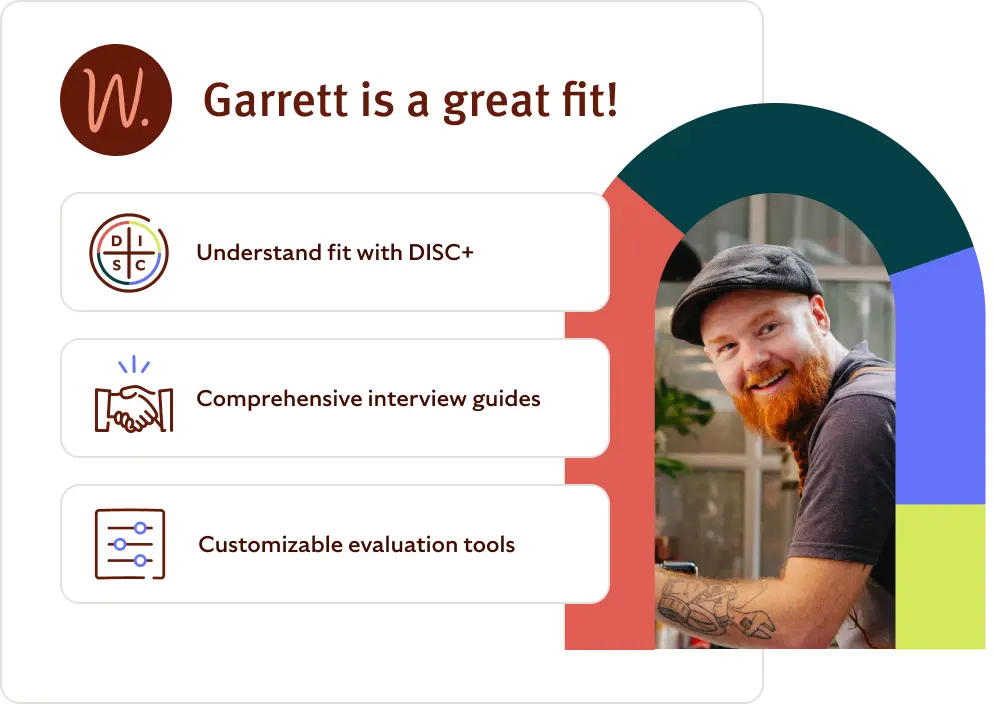 W.

Garrett is a great fit!

D I S C

Understand fit with DISC+

Comprehensive interview guides

Customizable evaluation tools